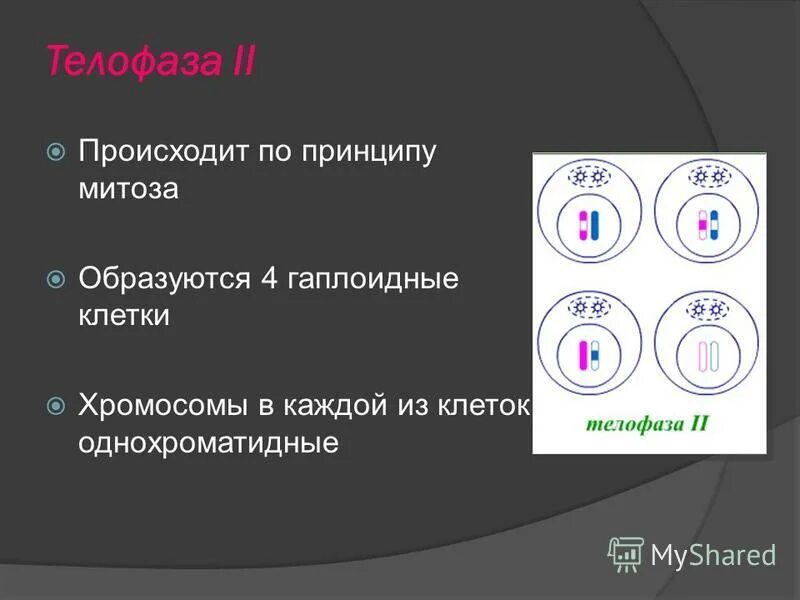 Телофаза II

Происходит по принципу митоза

Образуются 4 гаплоидные клетки

Хромосомы в каждой из клеток однохроматидные

телофаза II

MyShared